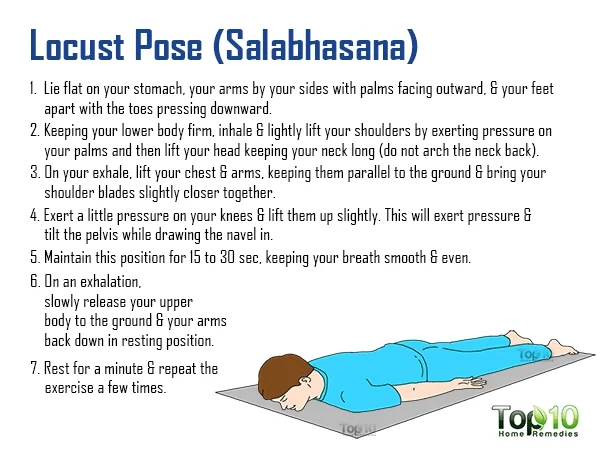 Locust Pose (Salabhasana)

1. Lie flat on your stomach, your arms by your sides with palms facing outward, & your feet apart with the toes pressing downward.
2. Keeping your lower body firm, inhale & lightly lift your shoulders by exerting pressure on your palms and then lift your head keeping your neck long (do not arch the neck back).
3. On your exhale, lift your chest & arms, keeping them parallel to the ground & bring your shoulder blades slightly closer together.
4. Exert a little pressure on your knees & lift them up slightly. This will exert pressure & tilt the pelvis while drawing the navel in.
5. Maintain this position for 15 to 30 sec, keeping your breath smooth & even.
6. On an exhalation, slowly release your upper body to the ground & your arms back down in resting position.
7. Rest for a minute & repeat the exercise a few times.

Top10

Top10

Top10 Home Remedies